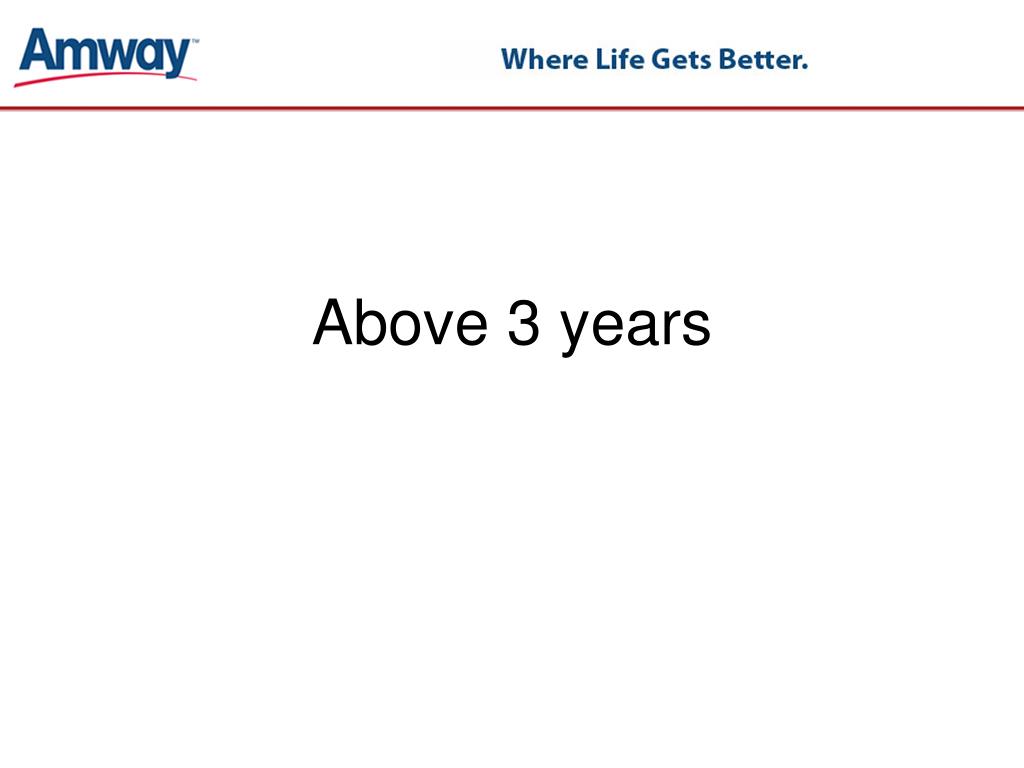 Amway™

Where Life Gets Better.

Above 3 years